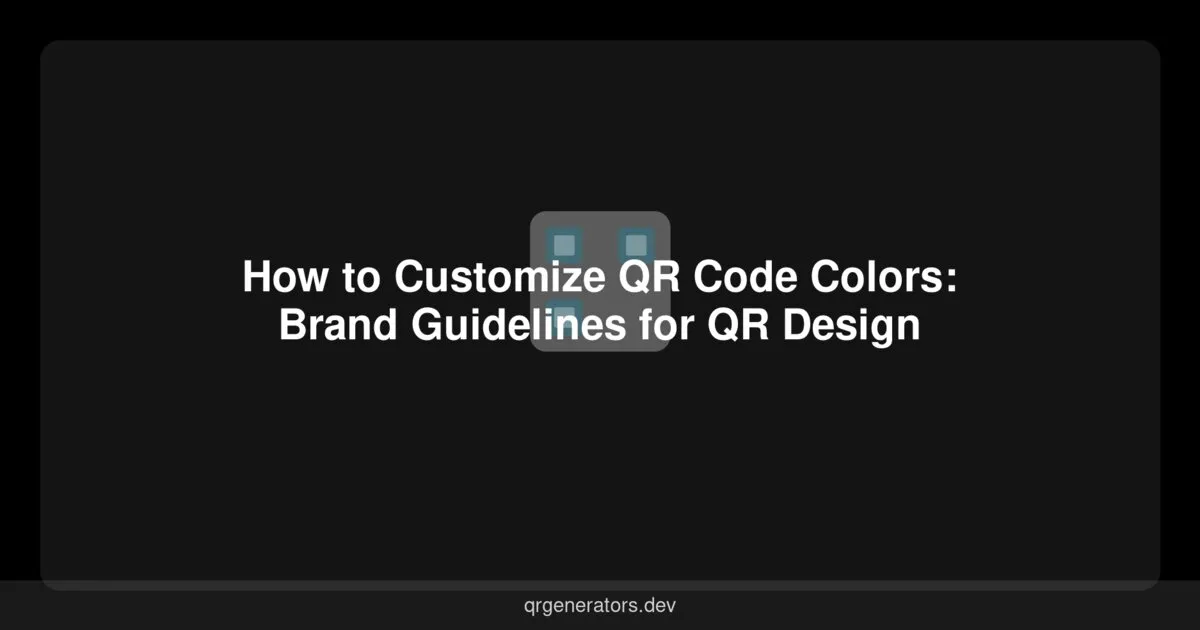 How to Customize QR Code Colors: Brand Guidelines for QR Design

qrgenerators.dev